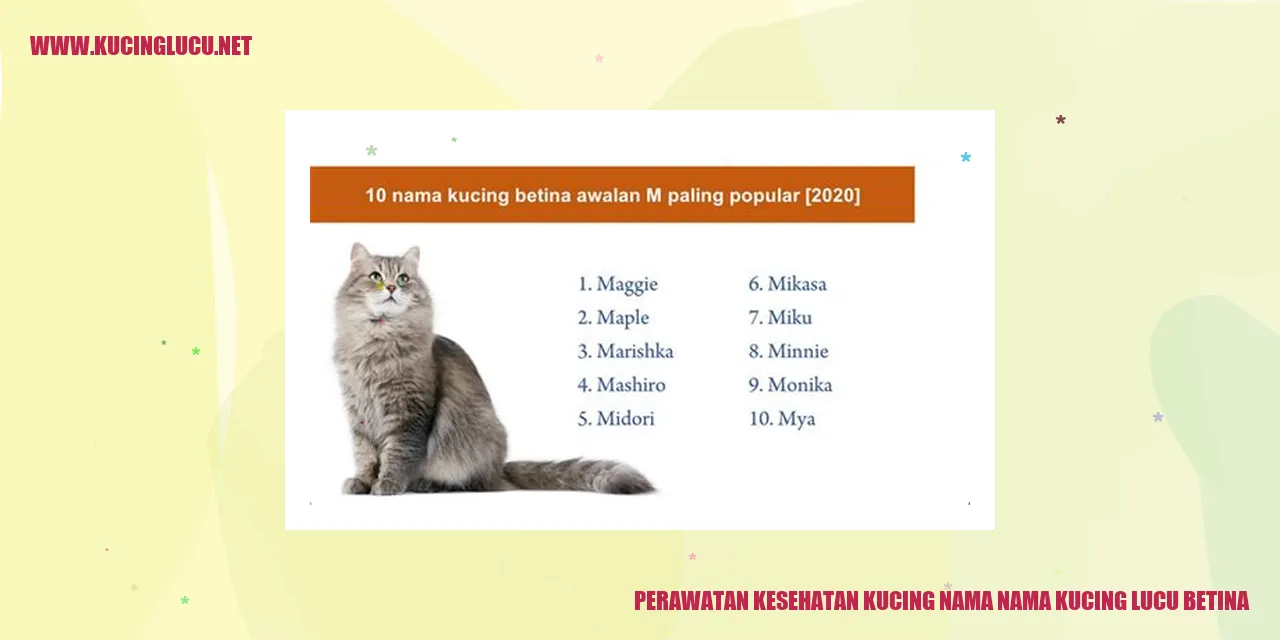 WWW.KUCINGLUCU.NET

10 nama kucing betina awalan M paling popular [2020]

1. Maggie
2. Maple
3. Marishka
4. Mashiro
5. Midori

6. Mikasa
7. Miku
8. Minnie
9. Monika
10. Mya

PERAWATAN KESEHATAN KUCING NAMA NAMA KUCING LUCU BETINA